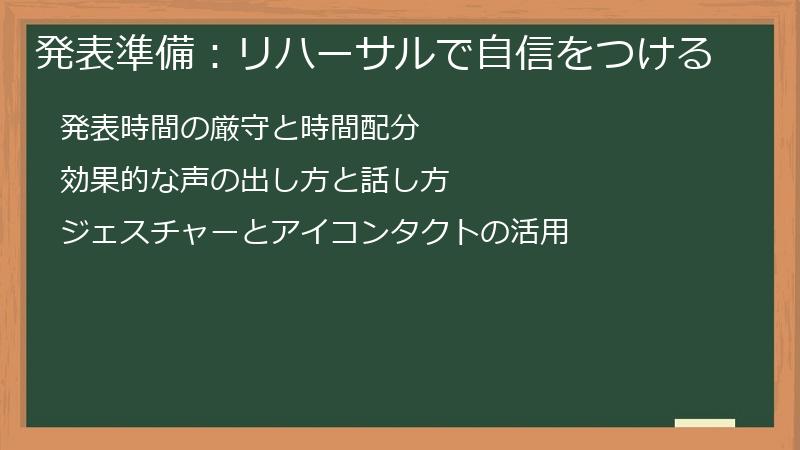 発表準備：リハーサルで自信をつける

発表時間の厳守と時間配分

効果的な声の出し方と話し方

ジェスチャーとアイコンタクトの活用